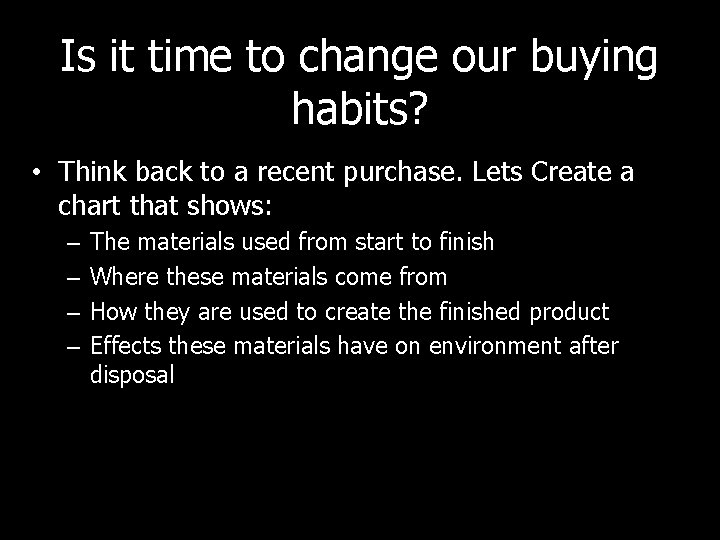 Is it time to change our buying habits?

• Think back to a recent purchase. Lets Create a chart that shows:
– The materials used from start to finish
– Where these materials come from
– How they are used to create the finished product
– Effects these materials have on environment after disposal